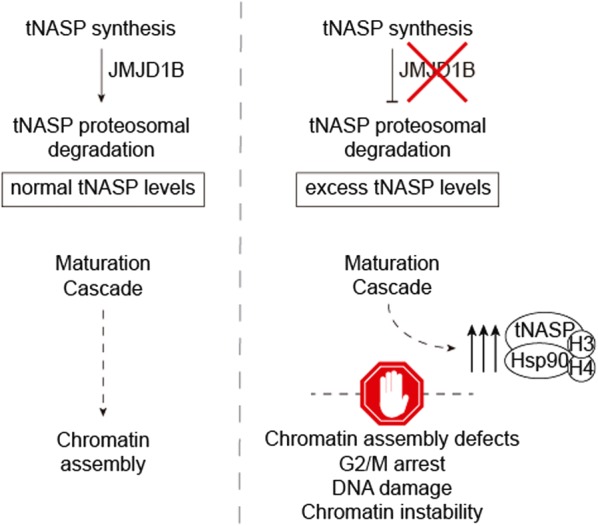 tNASP synthesis

JMJD1B

tNASP proteosomal degradation

normal tNASP levels

Maturation Cascade

Chromatin assembly

tNASP synthesis

JMJD1B

tNASP proteosomal degradation

excess tNASP levels

Maturation Cascade

tNASP

H3

Hsp90

H4

Chromatin assembly defects
G2/M arrest
DNA damage
Chromatin instability